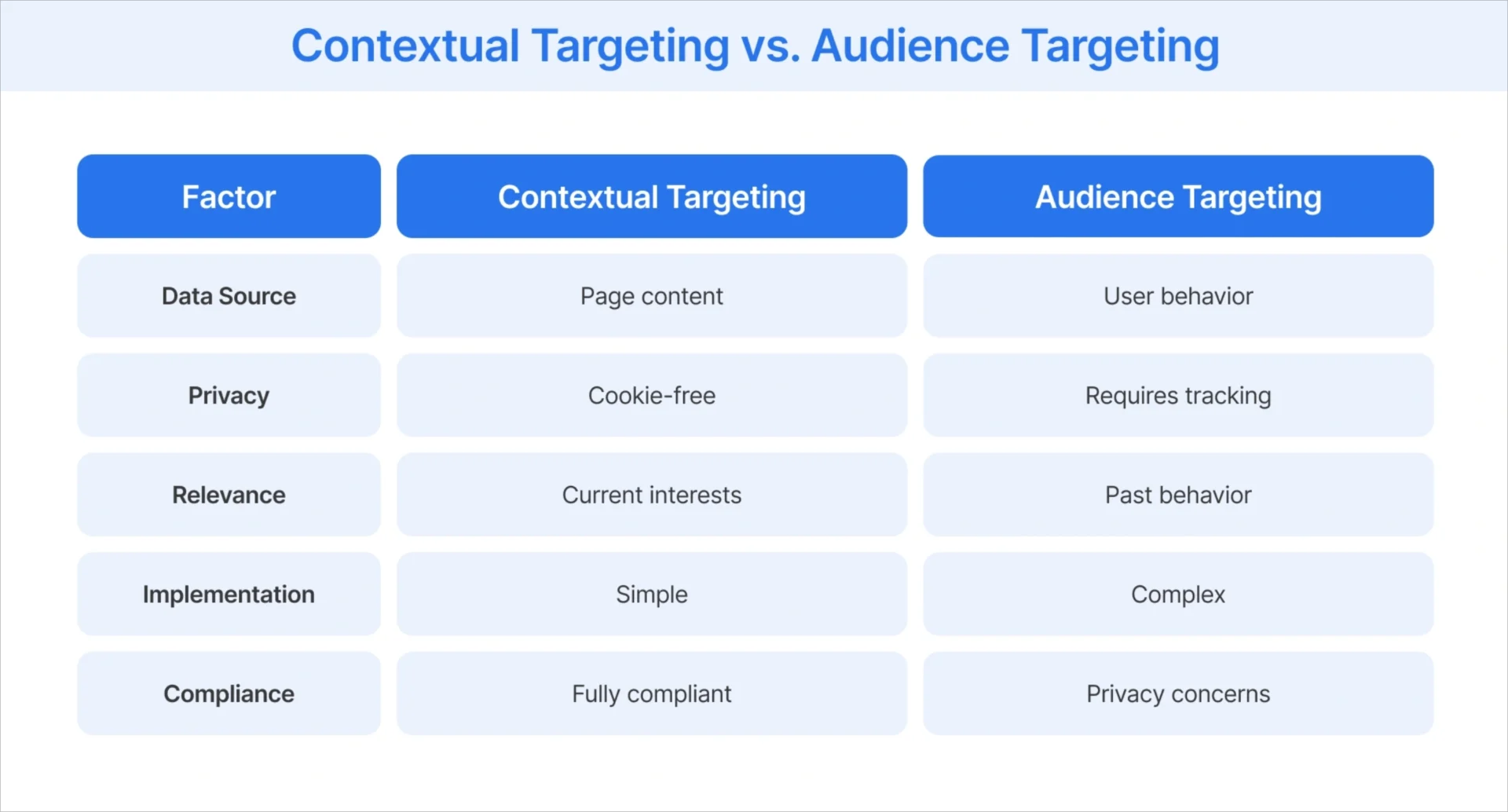 Contextual Targeting vs. Audience Targeting

| Factor | Contextual Targeting | Audience Targeting |
|---|---|---|
| Data Source | Page content | User behavior |
| Privacy | Cookie-free | Requires tracking |
| Relevance | Current interests | Past behavior |
| Implementation | Simple | Complex |
| Compliance | Fully compliant | Privacy concerns |